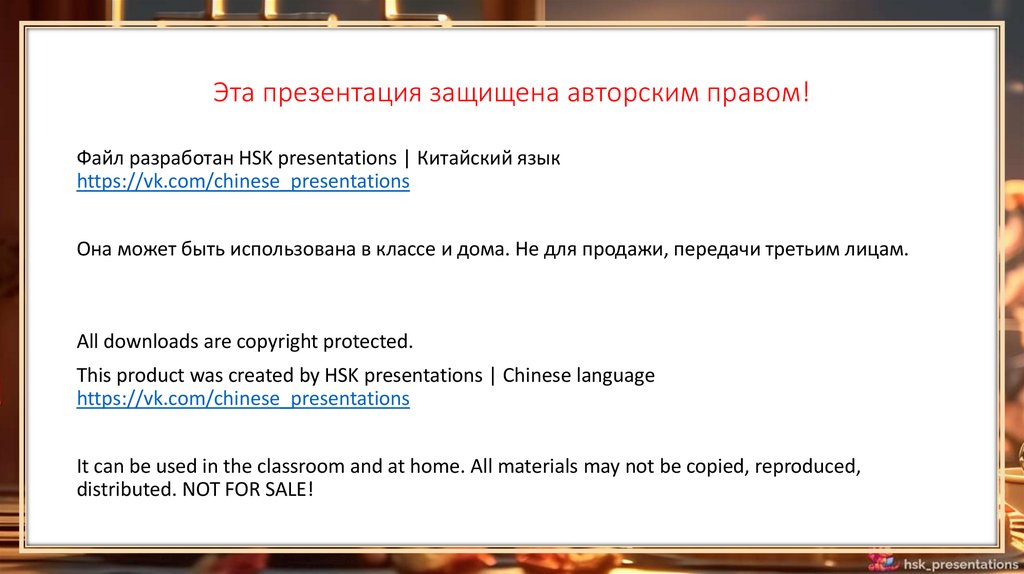 Эта презентация защищена авторским правом!

Файл разработан HSK presentations | Китайский язык
https://vk.com/chinese_presentations

Она может быть использована в классе и дома. Не для продажи, передачи третьим лицам.

All downloads are copyright protected.

This product was created by HSK presentations | Chinese language
https://vk.com/chinese_presentations

It can be used in the classroom and at home. All materials may not be copied, reproduced, distributed. NOT FOR SALE!

hsk_presentations